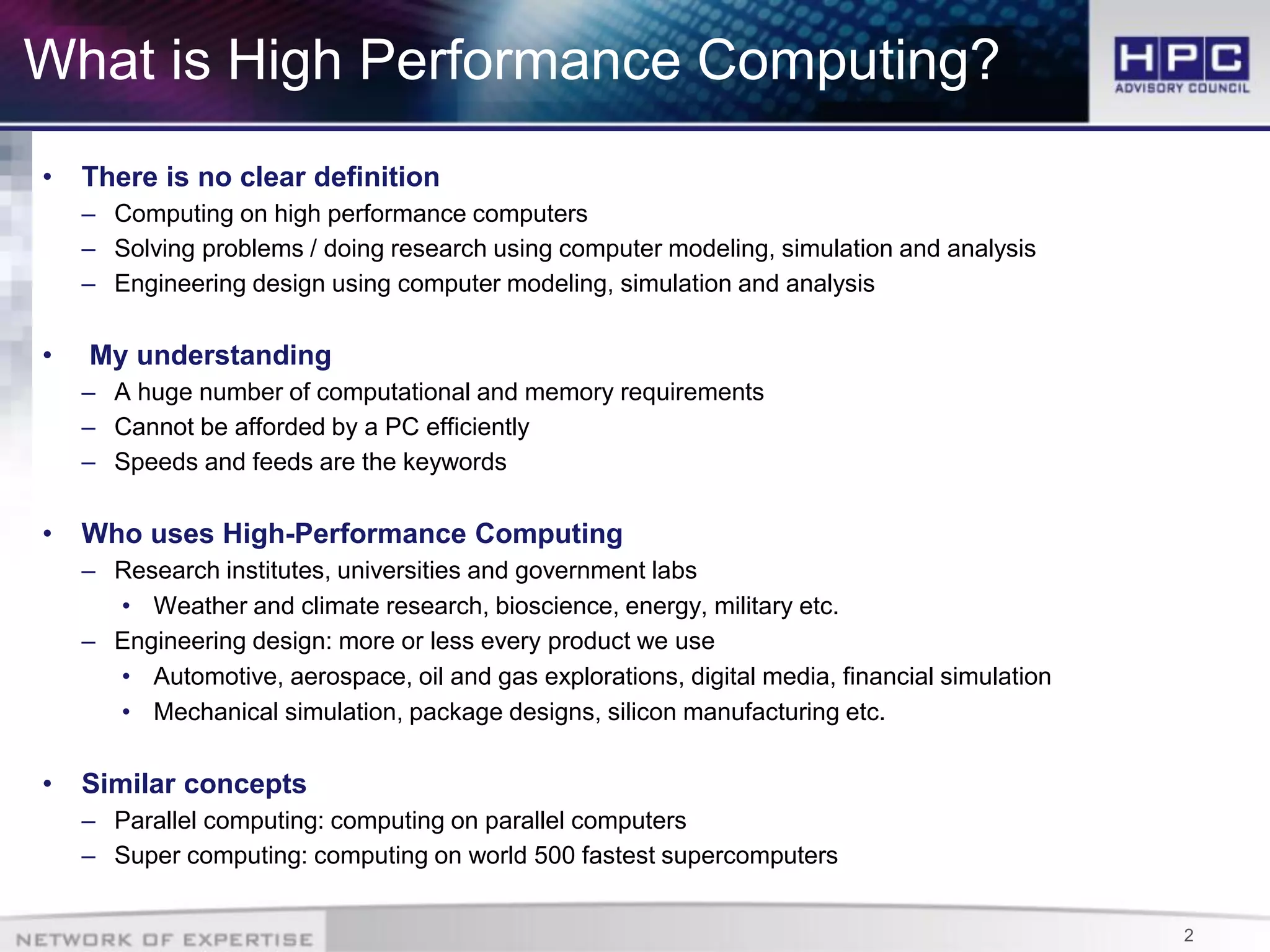 What is High Performance Computing?

HPC
ADVISORY COUNCIL

• There is no clear definition
– Computing on high performance computers
– Solving problems / doing research using computer modeling, simulation and analysis
– Engineering design using computer modeling, simulation and analysis

• My understanding
– A huge number of computational and memory requirements
– Cannot be afforded by a PC efficiently
– Speeds and feeds are the keywords

• Who uses High-Performance Computing
– Research institutes, universities and government labs
• Weather and climate research, bioscience, energy, military etc.
– Engineering design: more or less every product we use
• Automotive, aerospace, oil and gas explorations, digital media, financial simulation
• Mechanical simulation, package designs, silicon manufacturing etc.

• Similar concepts
– Parallel computing: computing on parallel computers
– Super computing: computing on world 500 fastest supercomputers

NETWORK OF EXPERTISE

2